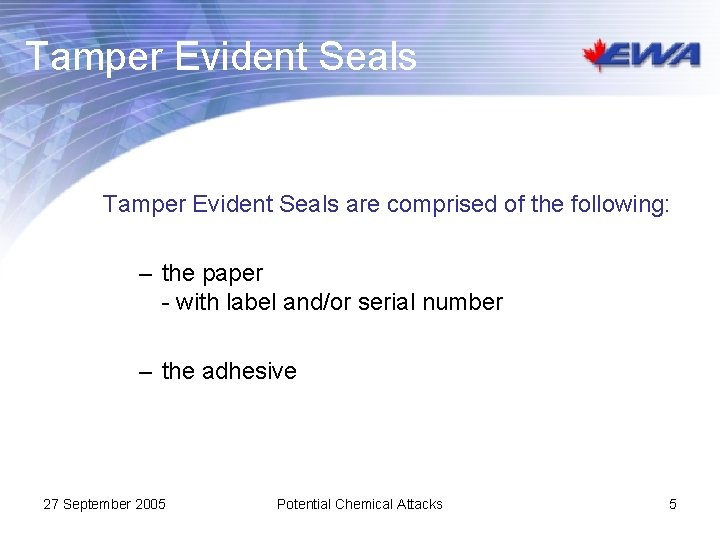 Tamper Evident Seals

EWA

Tamper Evident Seals are comprised of the following:

– the paper
- with label and/or serial number

– the adhesive

27 September 2005

Potential Chemical Attacks

5